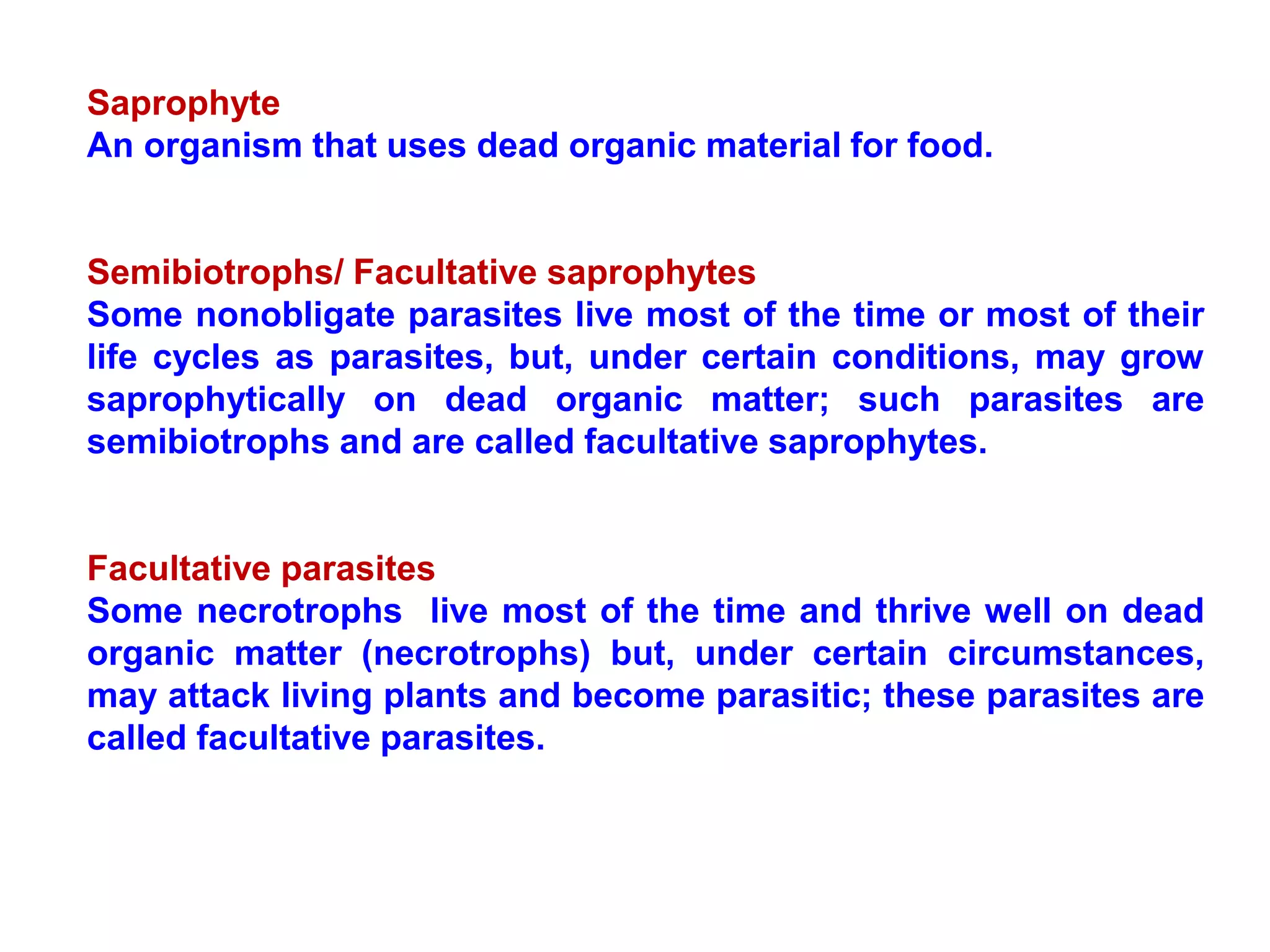 Saprophyte
An organism that uses dead organic material for food.

Semibiotrophs/ Facultative saprophytes
Some nonobligate parasites live most of the time or most of their life cycles as parasites, but, under certain conditions, may grow saprophytically on dead organic matter; such parasites are semibiotrophs and are called facultative saprophytes.

Facultative parasites
Some necrotrophs live most of the time and thrive well on dead organic matter (necrotrophs) but, under certain circumstances, may attack living plants and become parasitic; these parasites are called facultative parasites.